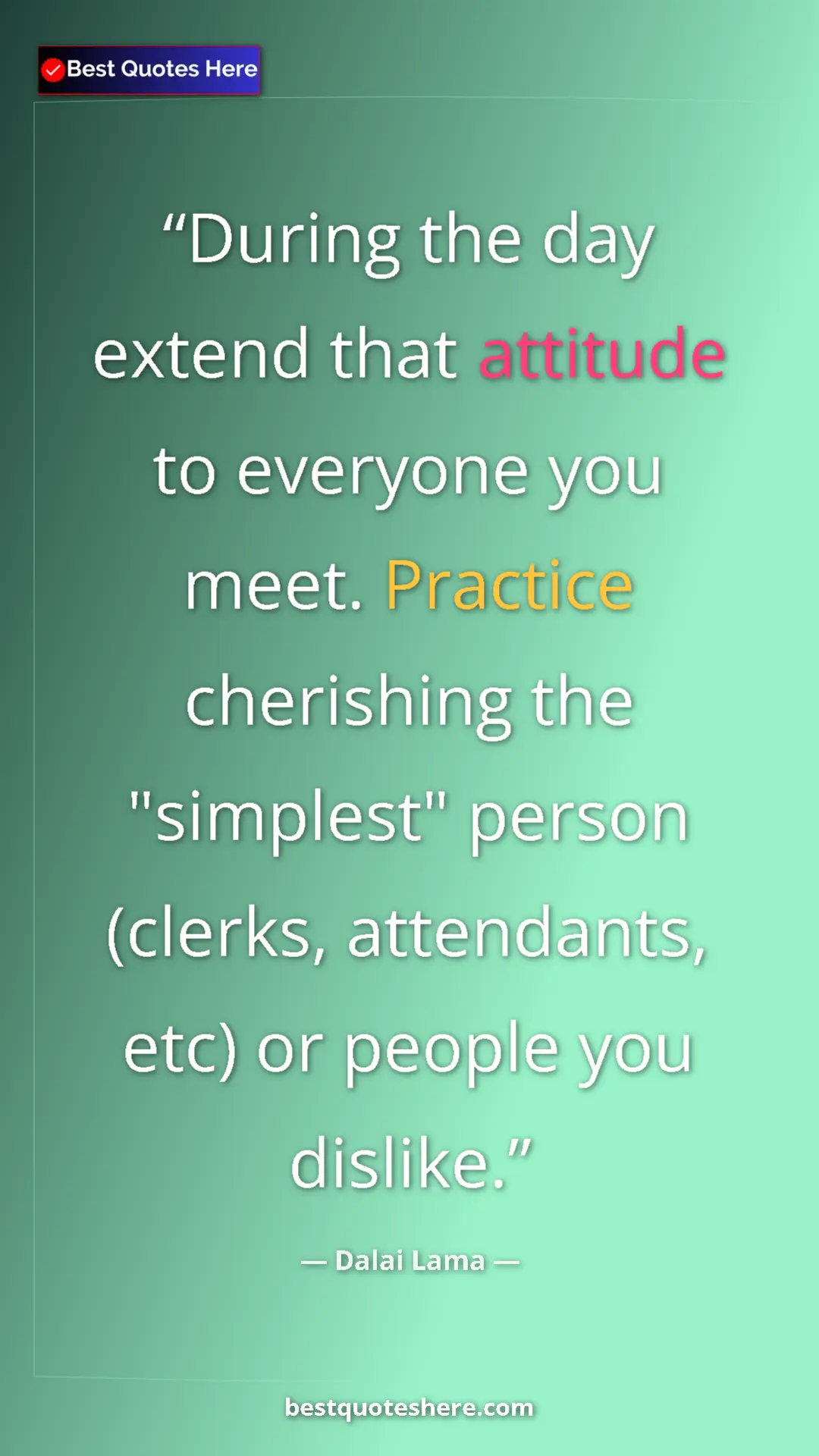 Best Quotes Here

“During the day extend that attitude to everyone you meet. Practice cherishing the "simplest" person (clerks, attendants, etc) or people you dislike.”

— Dalai Lama —

bestquoteshere.com